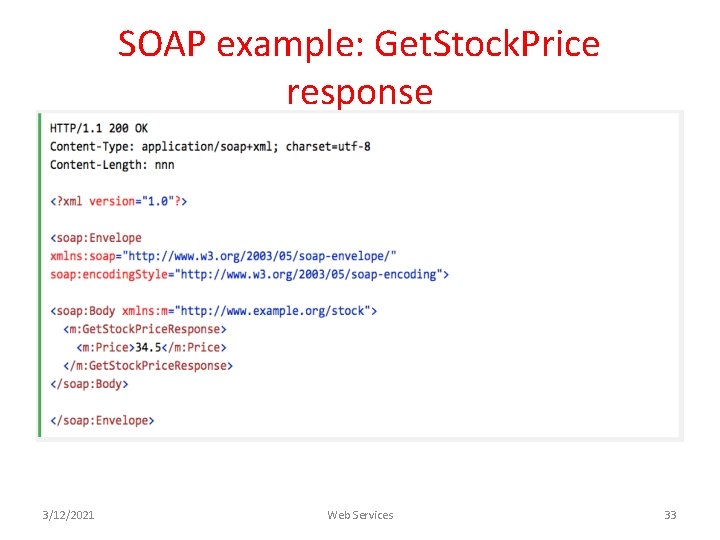 SOAP example: GetStockPrice response

HTTP/1.1 200 OK
Content-Type: application/soap+xml; charset=utf-8
Content-Length: nnn

<?xml version="1.0"?>

<soap:Envelope
xmlns:soap="http://www.w3.org/2003/05/soap-envelope/"
soap:encodingStyle="http://www.w3.org/2003/05/soap-encoding">

<soap:Body xmlns:m="http://www.example.org/stock">
  <m:GetStockPriceResponse>
    <m:Price>34.5</m:Price>
  </m:GetStockPriceResponse>
</soap:Body>

</soap:Envelope>

3/12/2021

Web Services

33